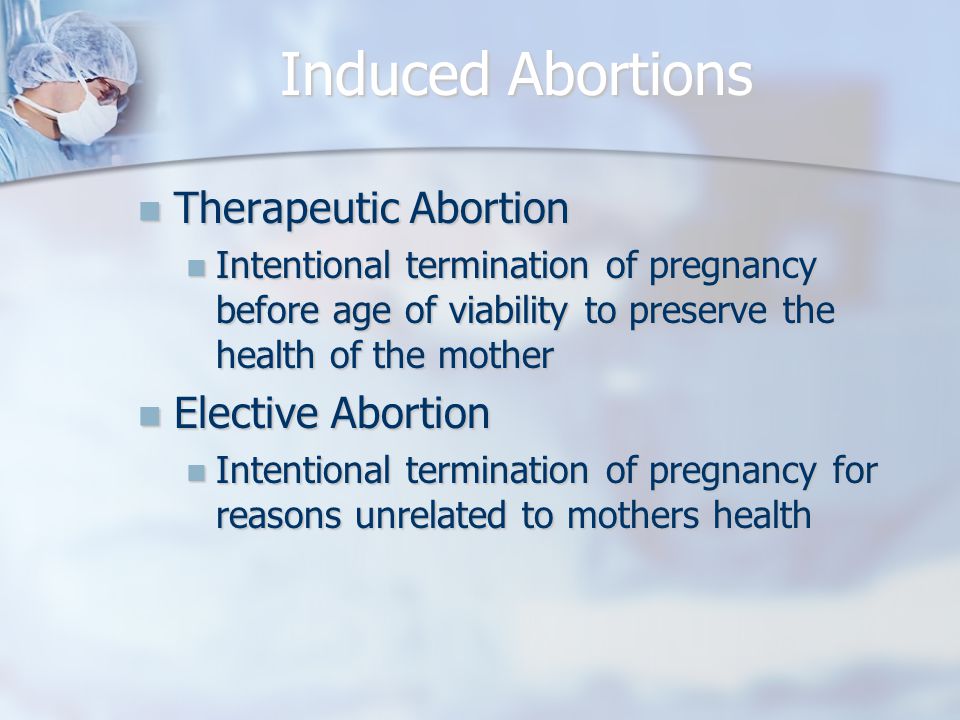 Induced Abortions

Therapeutic Abortion

Intentional termination of pregnancy before age of viability to preserve the health of the mother

Elective Abortion

Intentional termination of pregnancy for reasons unrelated to mothers health